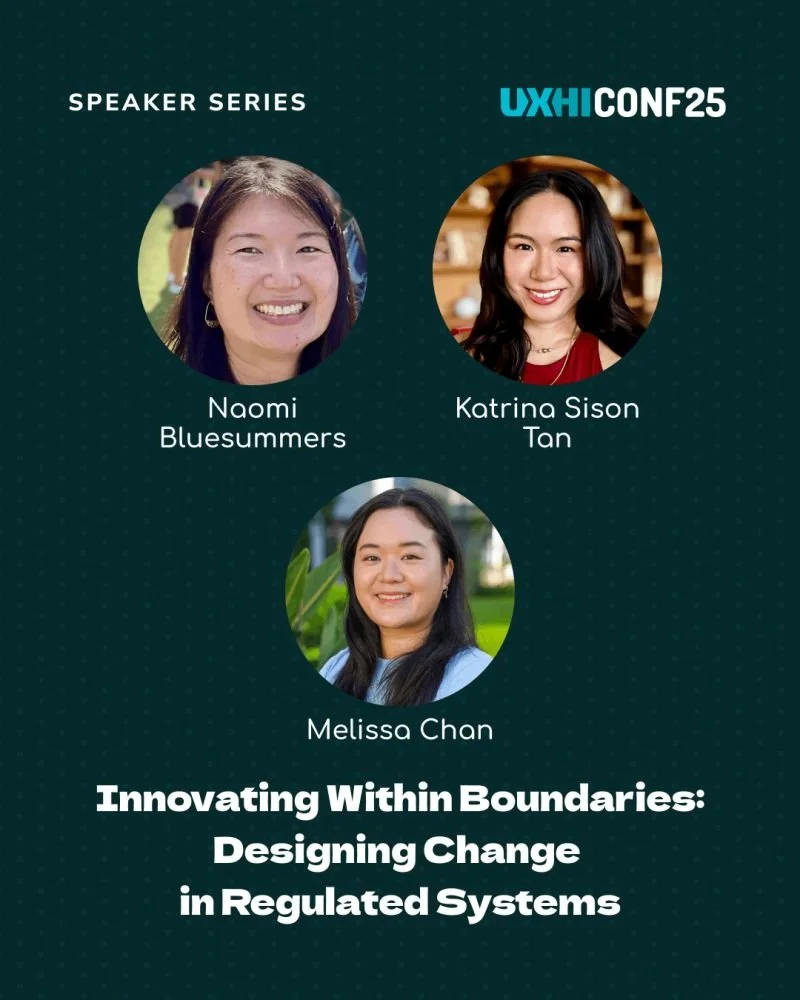 SPEAKER SERIES

UXHICONF25

Naomi Bluesummers

Katrina Sison Tan

Melissa Chan

Innovating Within Boundaries: Designing Change in Regulated Systems